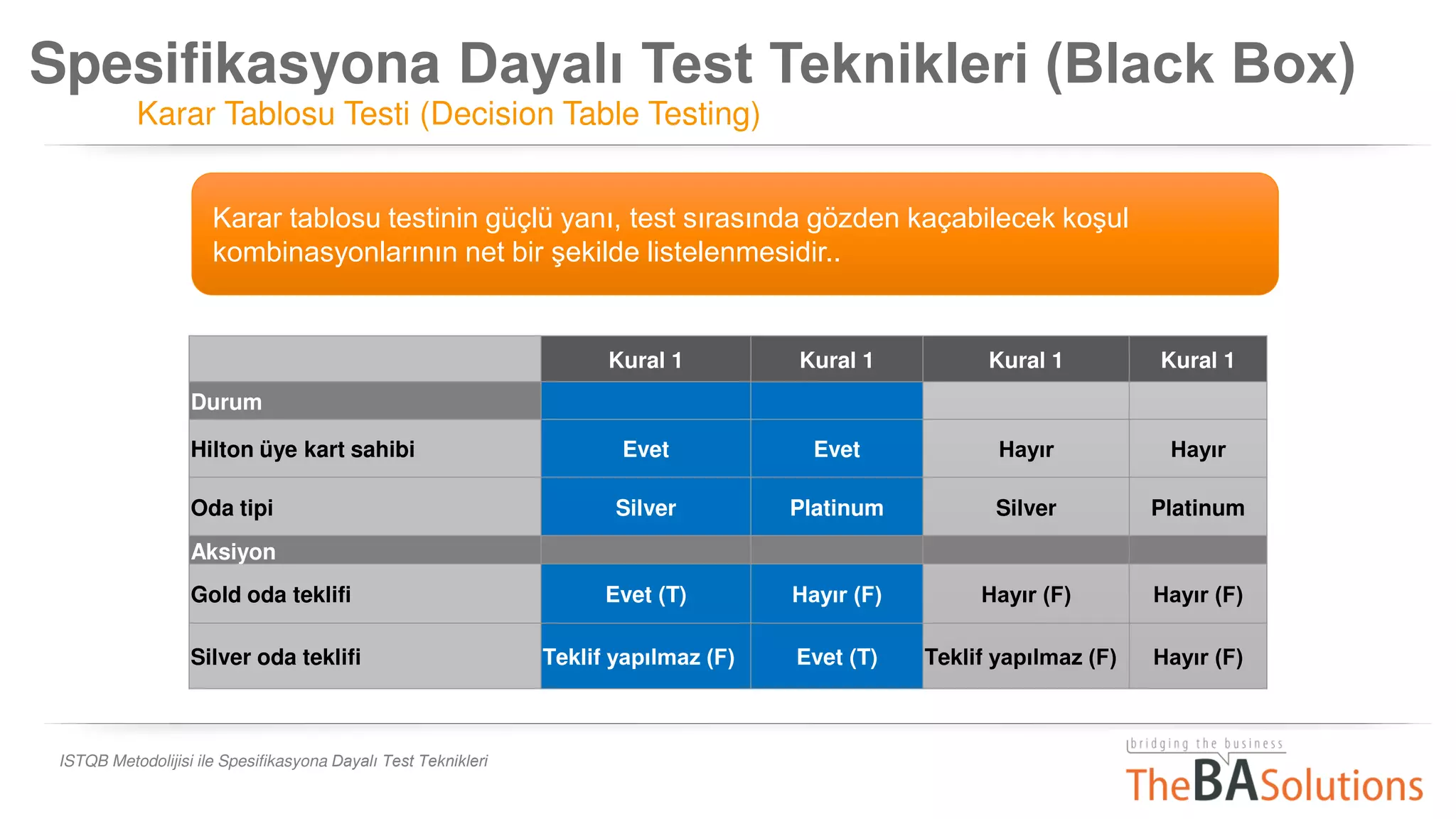 Spesifikasyona Dayalı Test Teknikleri (Black Box)
Karar Tablosu Testi (Decision Table Testing)

Karar tablosu testinin güçlü yanı, test sırasında gözden kaçabilecek koşul kombinasyonlarının net bir şekilde listelenmesidir..

| | Kural 1 | Kural 1 | Kural 1 | Kural 1 |
|---|---|---|---|---|
| Durum | | | | |
| Hilton üye kart sahibi | Evet | Evet | Hayır | Hayır |
| Oda tipi | Silver | Platinum | Silver | Platinum |
| Aksiyon | | | | |
| Gold oda teklifi | Evet (T) | Hayır (F) | Hayır (F) | Hayır (F) |
| Silver oda teklifi | Teklif yapılmaz (F) | Evet (T) | Teklif yapılmaz (F) | Hayır (F) |

ISTQB Metodolijisi ile Spesifikasyona Dayalı Test Teknikleri

bridging the business
TheBASolutions